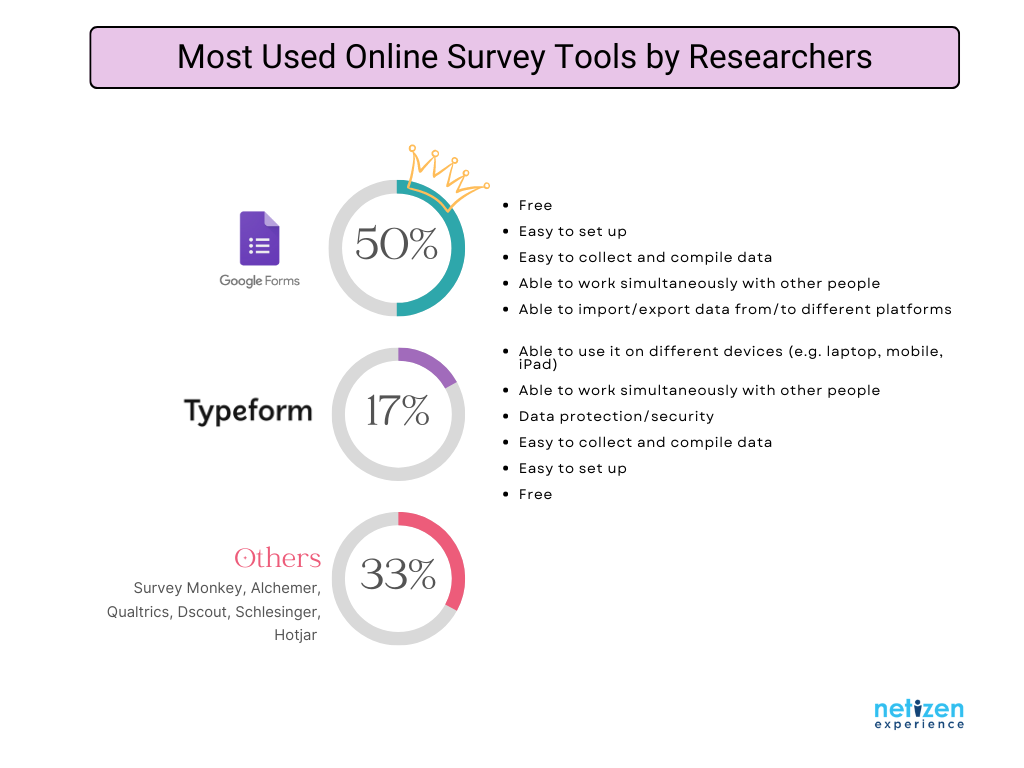 Most Used Online Survey Tools by Researchers

Google Forms

50%

- Free
- Easy to set up
- Easy to collect and compile data
- Able to work simultaneously with other people
- Able to import/export data from/to different platforms

Typeform

17%

- Able to use it on different devices (e.g. laptop, mobile, iPad)
- Able to work simultaneously with other people
- Data protection/security
- Easy to collect and compile data
- Easy to set up
- Free

Others

Survey Monkey, Alchemer, Qualtrics, Dscout, Schlesinger, Hotjar

33%

netizen experience